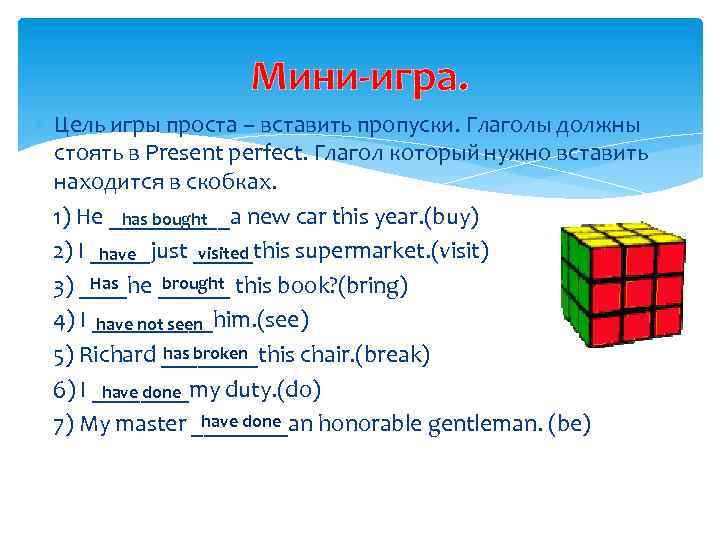 Мини-игра.

Цель игры проста – вставить пропуски. Глаголы должны стоять в Present perfect. Глагол который нужно вставить находится в скобках.

1) He has bought a new car this year.(buy)
2) I have just visited this supermarket.(visit)
3) Has he brought this book?(bring)
4) I have not seen him.(see)
5) Richard has broken this chair.(break)
6) I have done my duty.(do)
7) My master have done an honorable gentleman. (be)